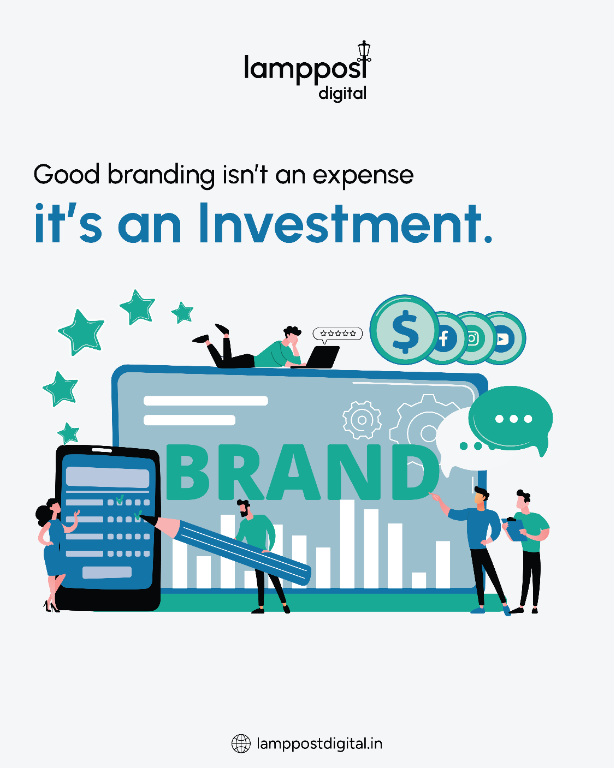 lamppost
digital

Good branding isn't an expense
it's an Investment.

$

BRAND

lamppostdigital.in